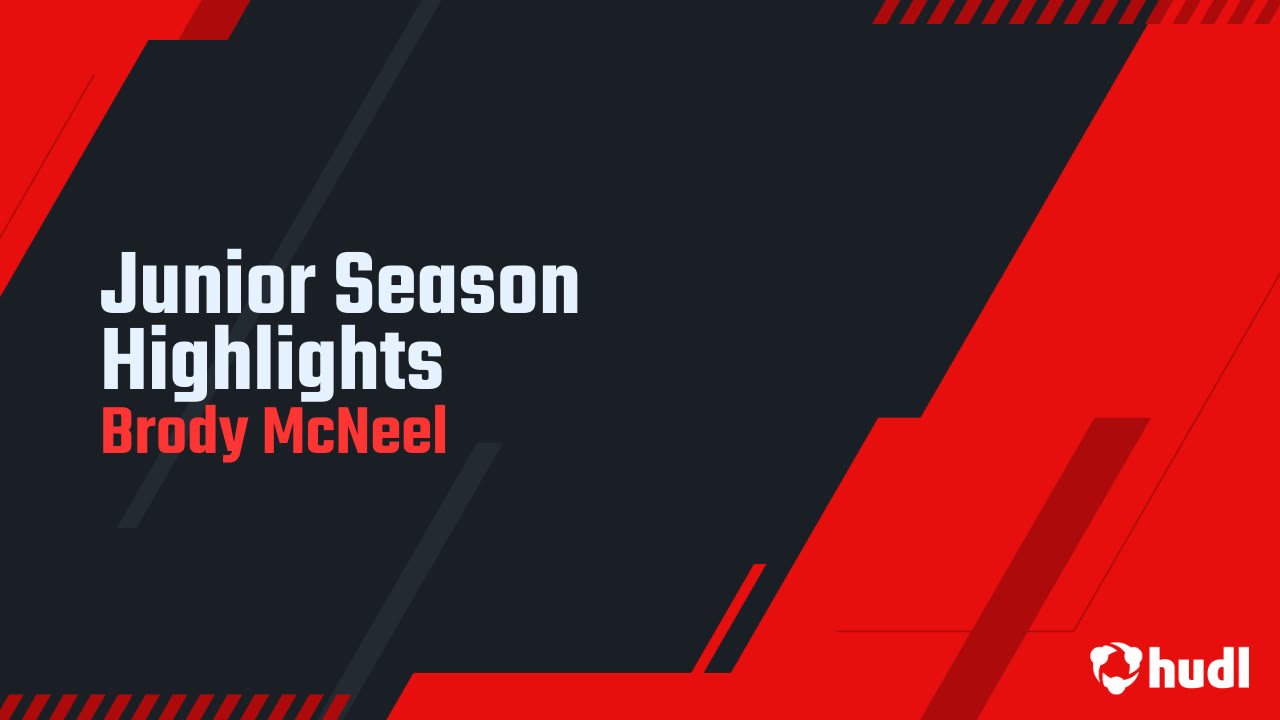 Junior Season Highlights
Brody McNeel

hudl